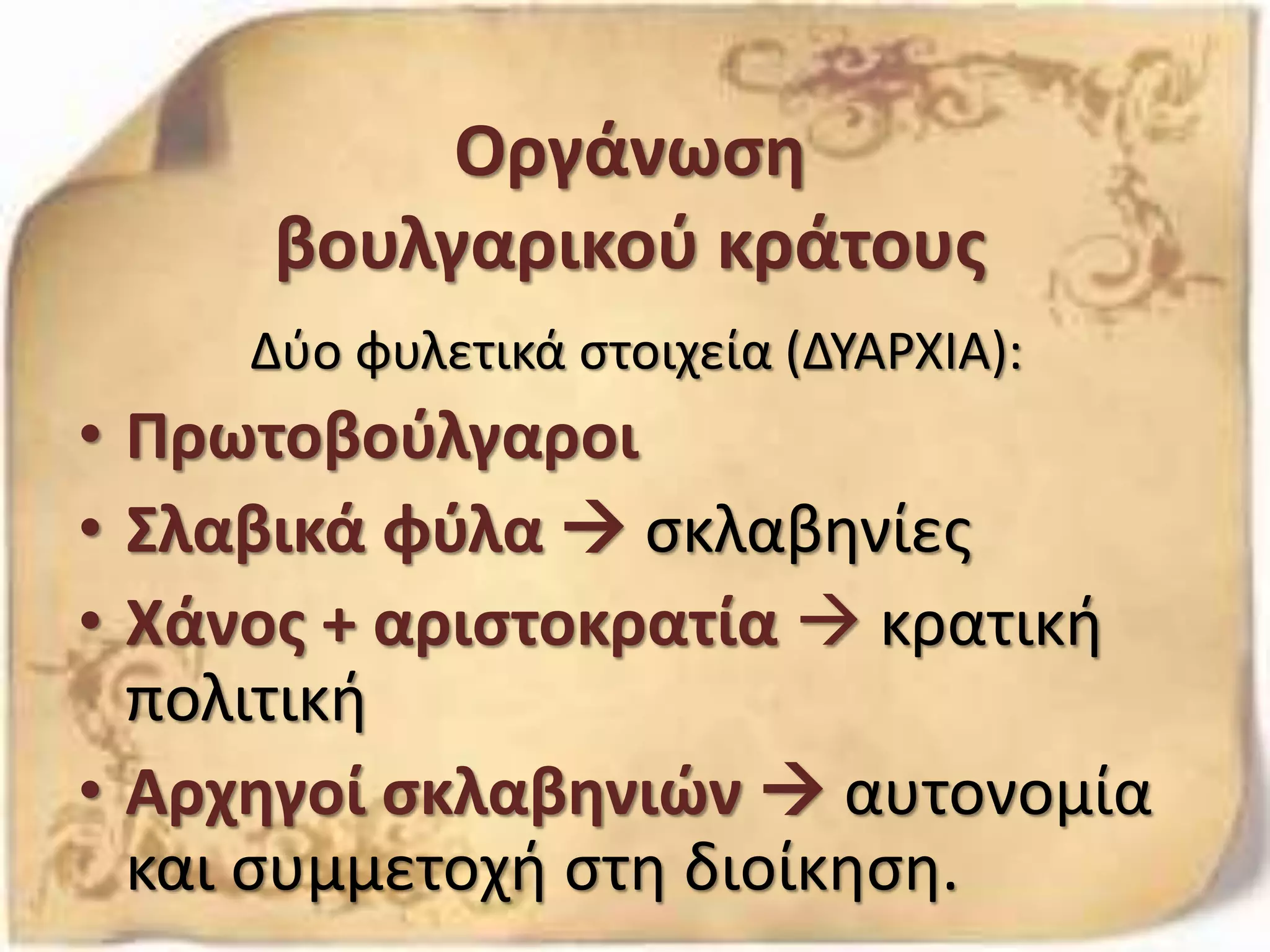 Οργάνωση βουλγαρικού κράτους

Δύο φυλετικά στοιχεία (ΔΥΑΡΧΙΑ):

• Πρωτοβούλγαροι
• Σλαβικά φύλα → σκλαβηνίες
• Χάνος + αριστοκρατία → κρατική πολιτική
• Αρχηγοί σκλαβηνιών → αυτονομία και συμμετοχή στη διοίκηση.